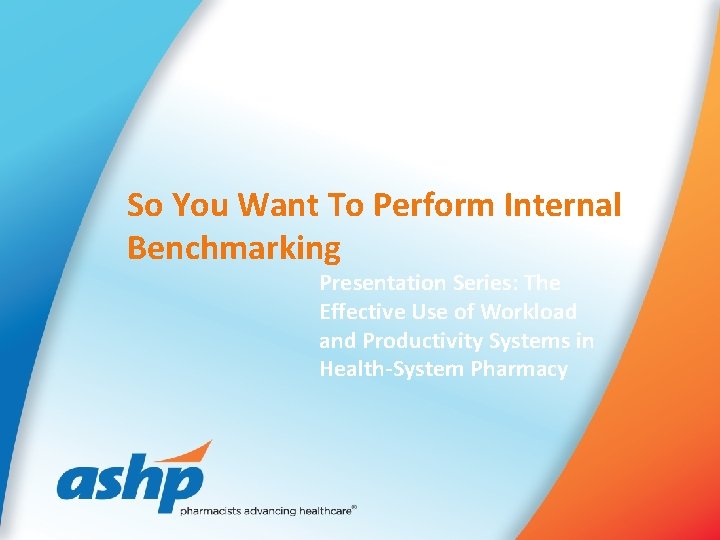 So You Want To Perform Internal Benchmarking

Presentation Series: The Effective Use of Workload and Productivity Systems in Health-System Pharmacy

ashp
pharmacists advancing healthcare®